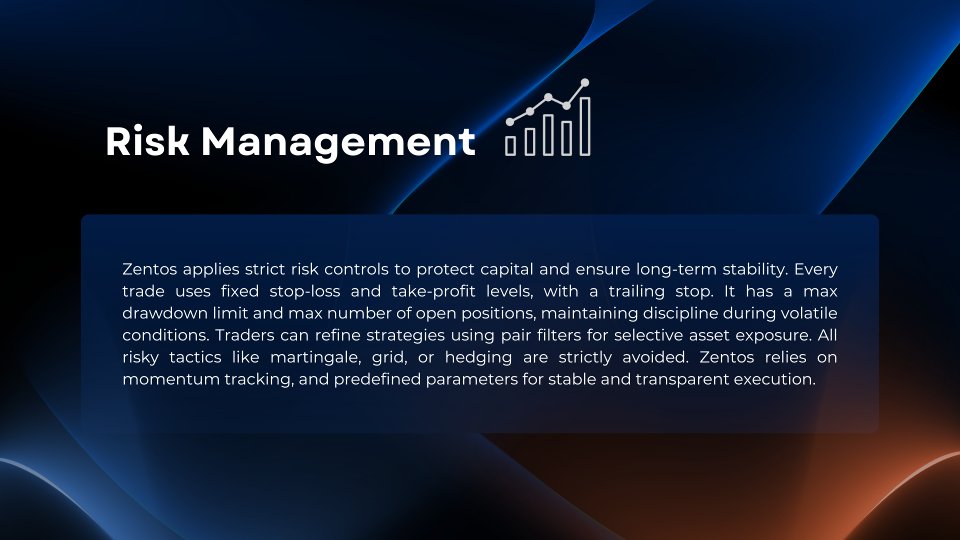 Risk Management

Zentos applies strict risk controls to protect capital and ensure long-term stability. Every trade uses fixed stop-loss and take-profit levels, with a trailing stop. It has a max drawdown limit and max number of open positions, maintaining discipline during volatile conditions. Traders can refine strategies using pair filters for selective asset exposure. All risky tactics like martingale, grid, or hedging are strictly avoided. Zentos relies on momentum tracking, and predefined parameters for stable and transparent execution.